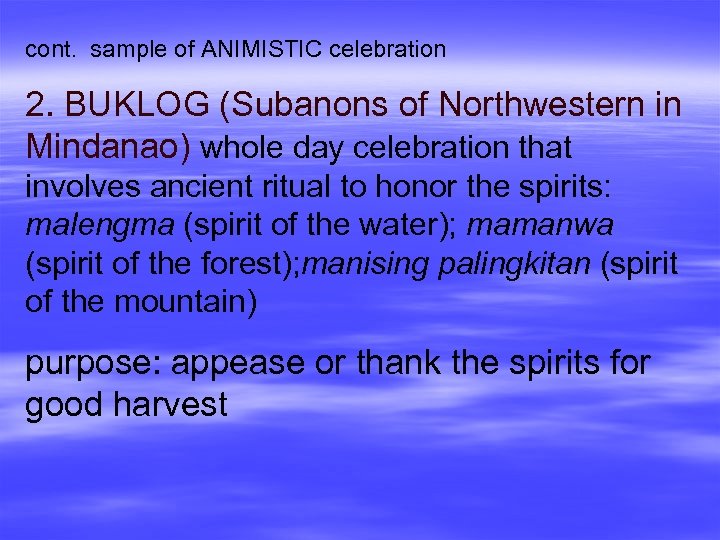 cont. sample of ANIMISTIC celebration

2. BUKLOG (Subanons of Northwestern in Mindanao) whole day celebration that involves ancient ritual to honor the spirits: malengma (spirit of the water); mamanwa (spirit of the forest);manising palingkitan (spirit of the mountain)

purpose: appease or thank the spirits for good harvest